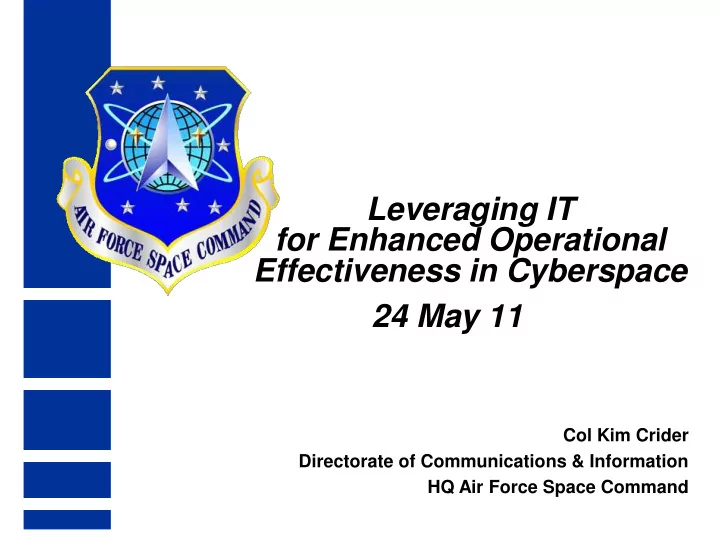 AIR FORCE SPACE COMMAND

Leveraging IT for Enhanced Operational Effectiveness in Cyberspace

24 May 11

Col Kim Crider
Directorate of Communications & Information
HQ Air Force Space Command